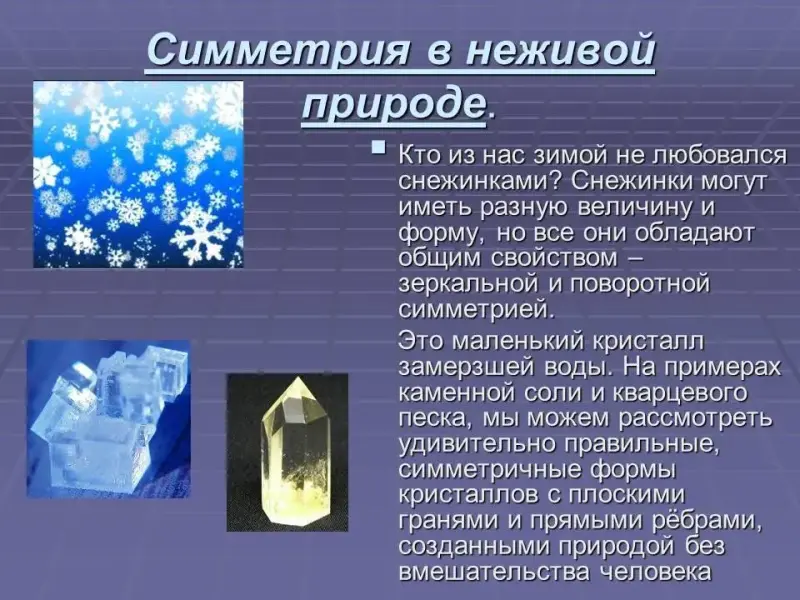 Симметрия в неживой природе.

Кто из нас зимой не любовался снежинками? Снежинки могут иметь разную величину и форму, но все они обладают общим свойством – зеркальной и поворотной симметрией.

Это маленький кристалл замерзшей воды. На примерах каменной соли и кварцевого песка, мы можем рассмотреть удивительно правильные, симметричные формы кристаллов с плоскими гранями и прямыми рёбрами, созданными природой без вмешательства человека